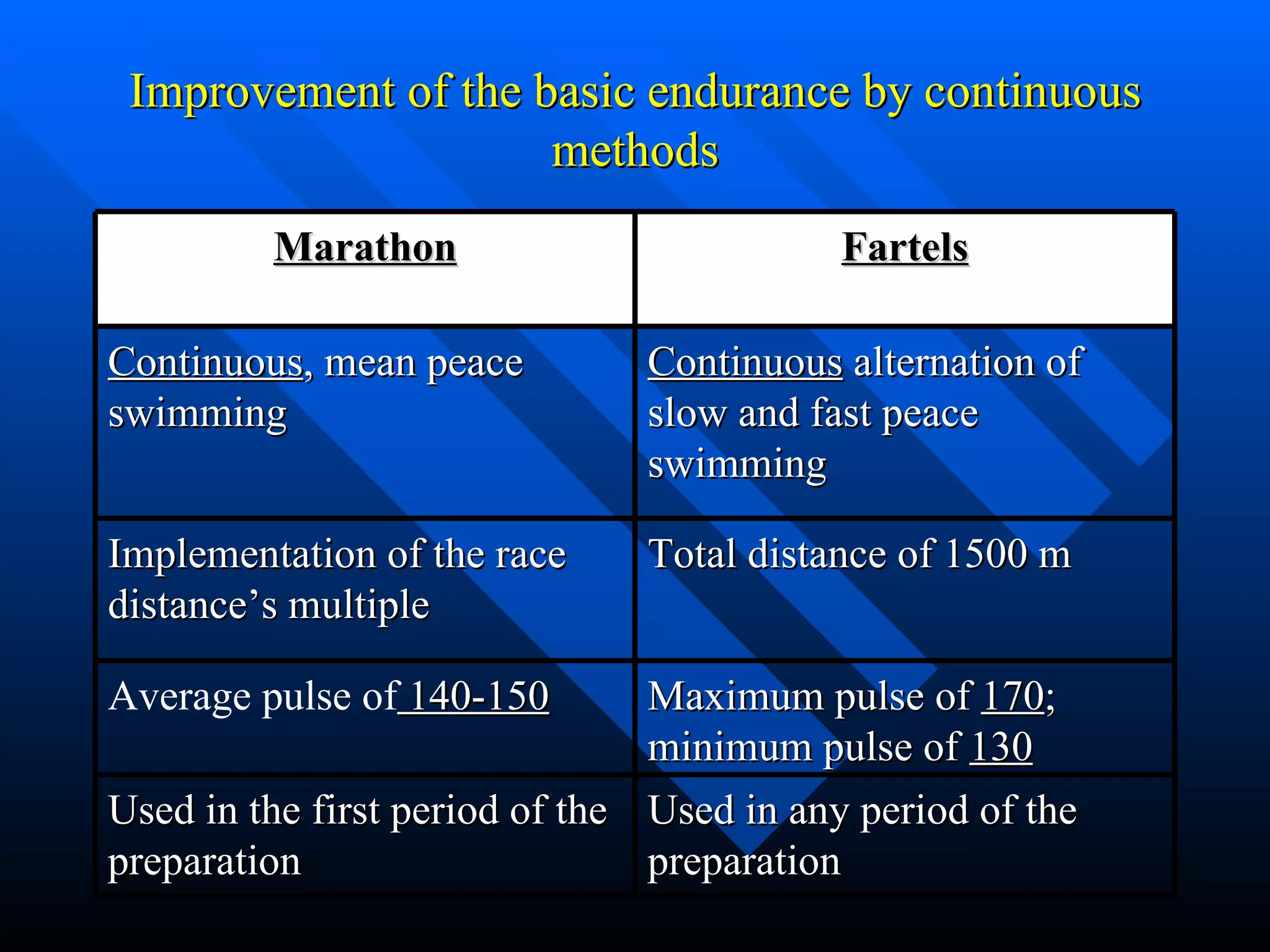 Improvement of the basic endurance by continuous methods

| Marathon | Fartels |
|---|---|
| Continuous, mean peace swimming | Continuous alternation of slow and fast peace swimming |
| Implementation of the race distance’s multiple | Total distance of 1500 m |
| Average pulse of 140-150 | Maximum pulse of 170; minimum pulse of 130 |
| Used in the first period of the preparation | Used in any period of the preparation |